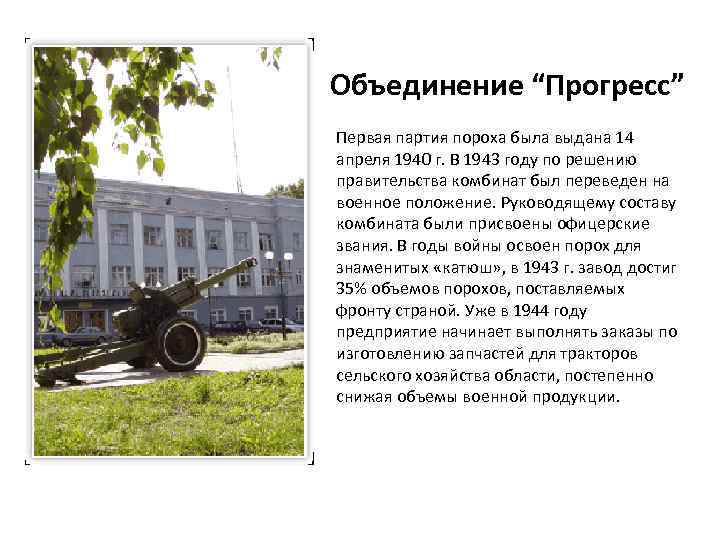 Объединение “Прогресс”

Первая партия пороха была выдана 14 апреля 1940 г. В 1943 году по решению правительства комбинат был переведен на военное положение. Руководящему составу комбината были присвоены офицерские звания. В годы войны освоен порох для знаменитых «катюш», в 1943 г. завод достиг 35% объемов порохов, поставляемых фронту страной. Уже в 1944 году предприятие начинает выполнять заказы по изготовлению запчастей для тракторов сельского хозяйства области, постепенно снижая объемы военной продукции.